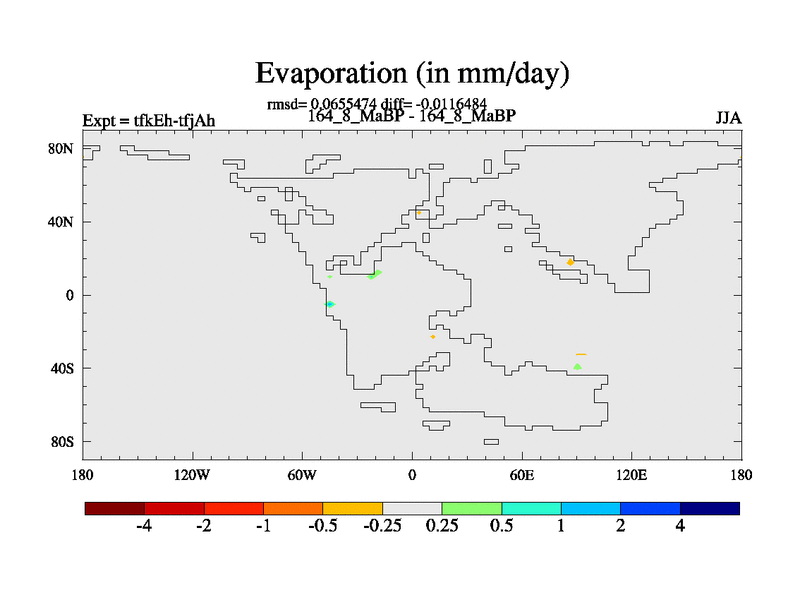 Evaporation (in mm/day)

rmsd= 0.0655474 diff= -0.0116484
Expt = tfkEh-tfjAh 164_8_MaBP - 164_8_MaBP JJA

80N
40N
0
40S
80S

180 120W 60W 0 60E 120E 180

-4 -2 -1 -0.5 -0.25 0.25 0.5 1 2 4